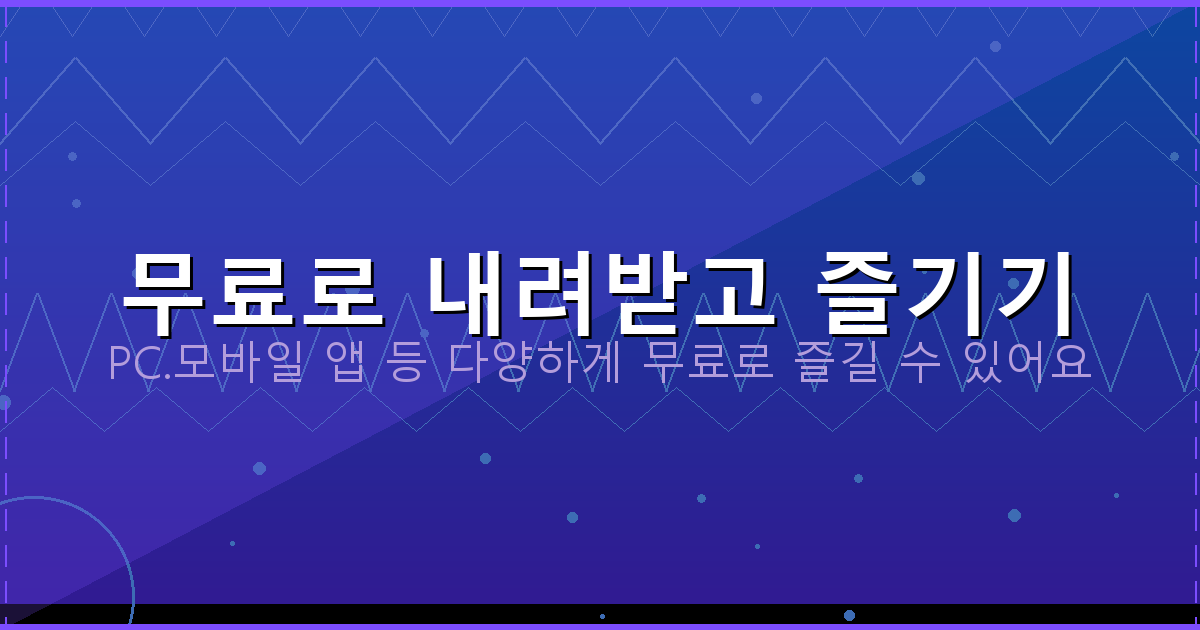 무료로 내려받고 즐기기

PC.모바일 앱 등 다양하게 무료로 즐길 수 있어요